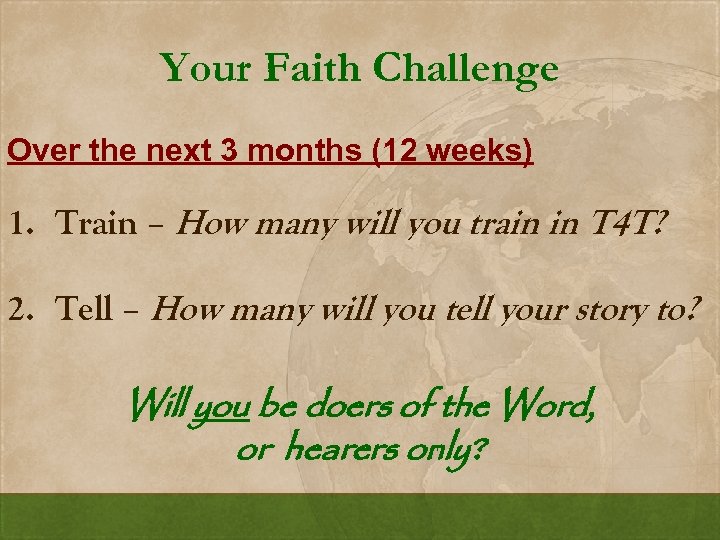 Your Faith Challenge

Over the next 3 months (12 weeks)

1. Train – How many will you train in T4T?

2. Tell – How many will you tell your story to?

Will you be doers of the Word, or hearers only?